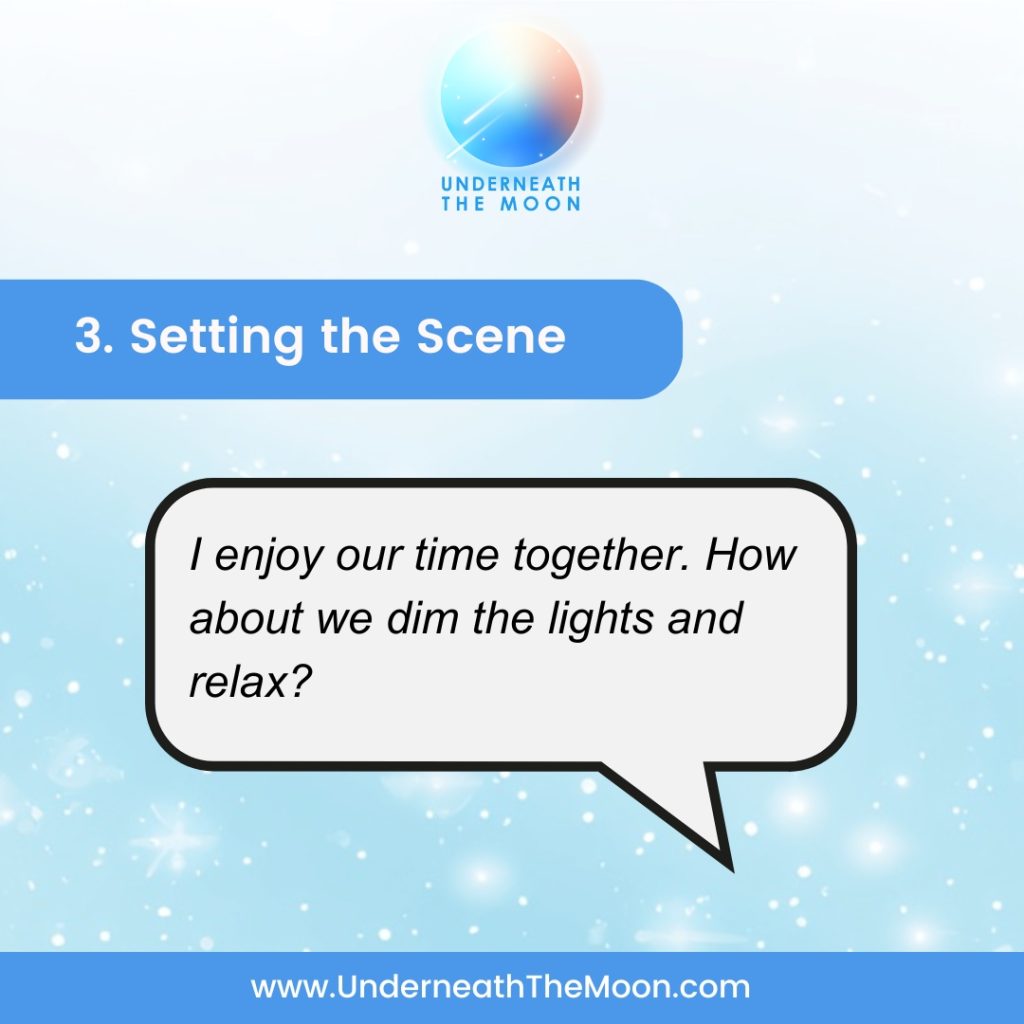 UNDERNEATH THE MOON

3. Setting the Scene

I enjoy our time together. How about we dim the lights and relax?

www.UnderneathTheMoon.com